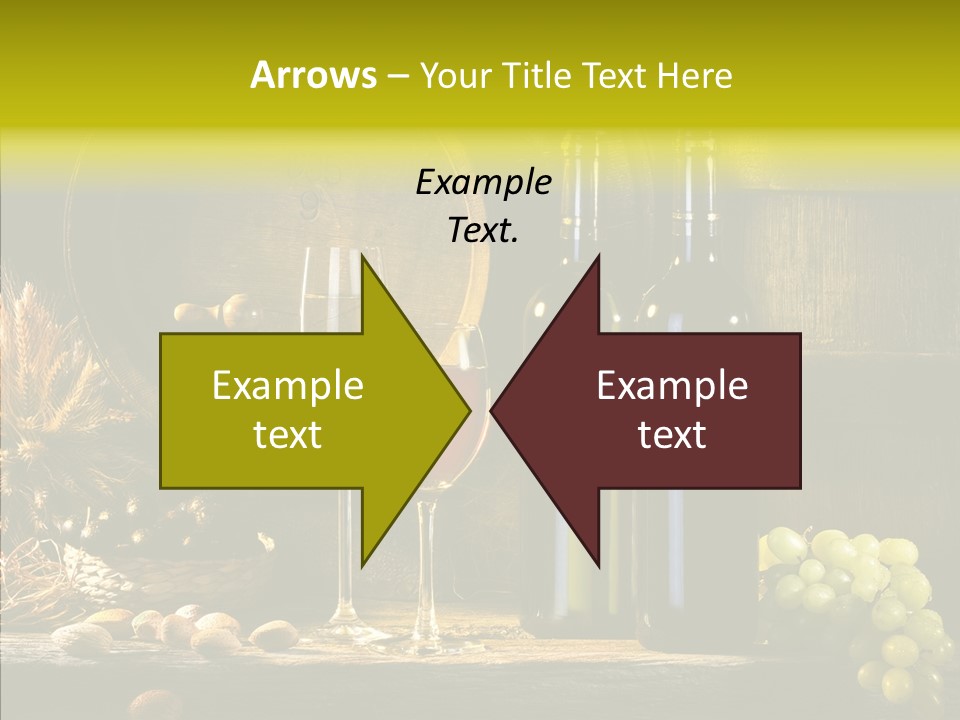 Arrows – Your Title Text Here

Example Text.

Example text

Example text